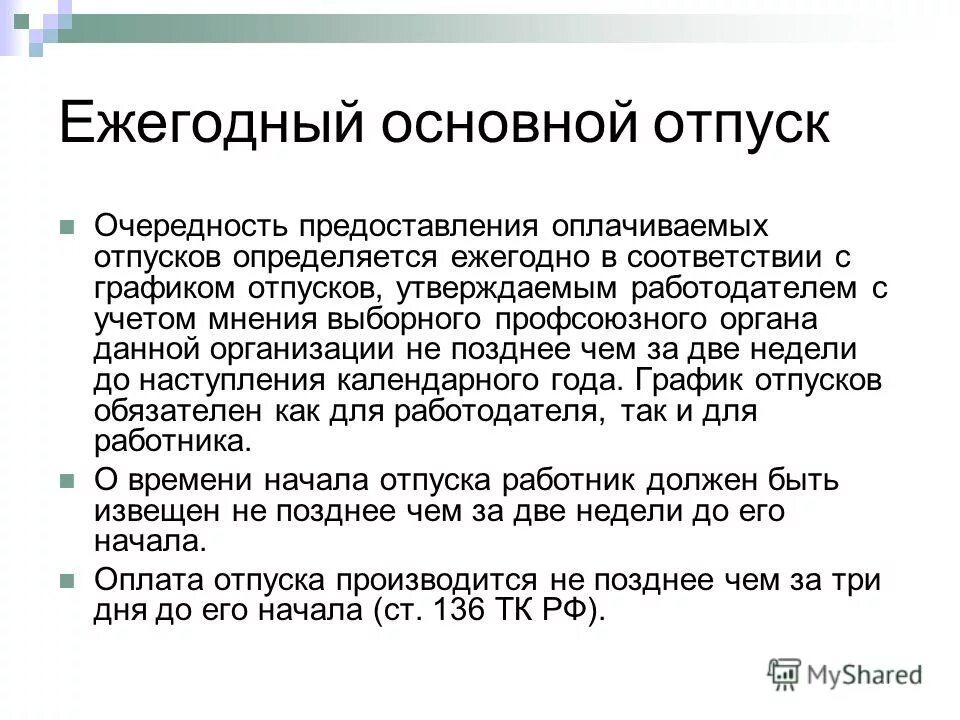 Ежегодный основной отпуск

Очередность предоставления оплачиваемых отпусков определяется ежегодно в соответствии с графиком отпусков, утверждаемым работодателем с учетом мнения выборного профсоюзного органа данной организации не позднее чем за две недели до наступления календарного года. График отпусков обязателен как для работодателя, так и для работника.

О времени начала отпуска работник должен быть извещен не позднее чем за две недели до его начала.

Оплата отпуска производится не позднее чем за три дня до его начала (ст. 136 ТК РФ).

MyShared